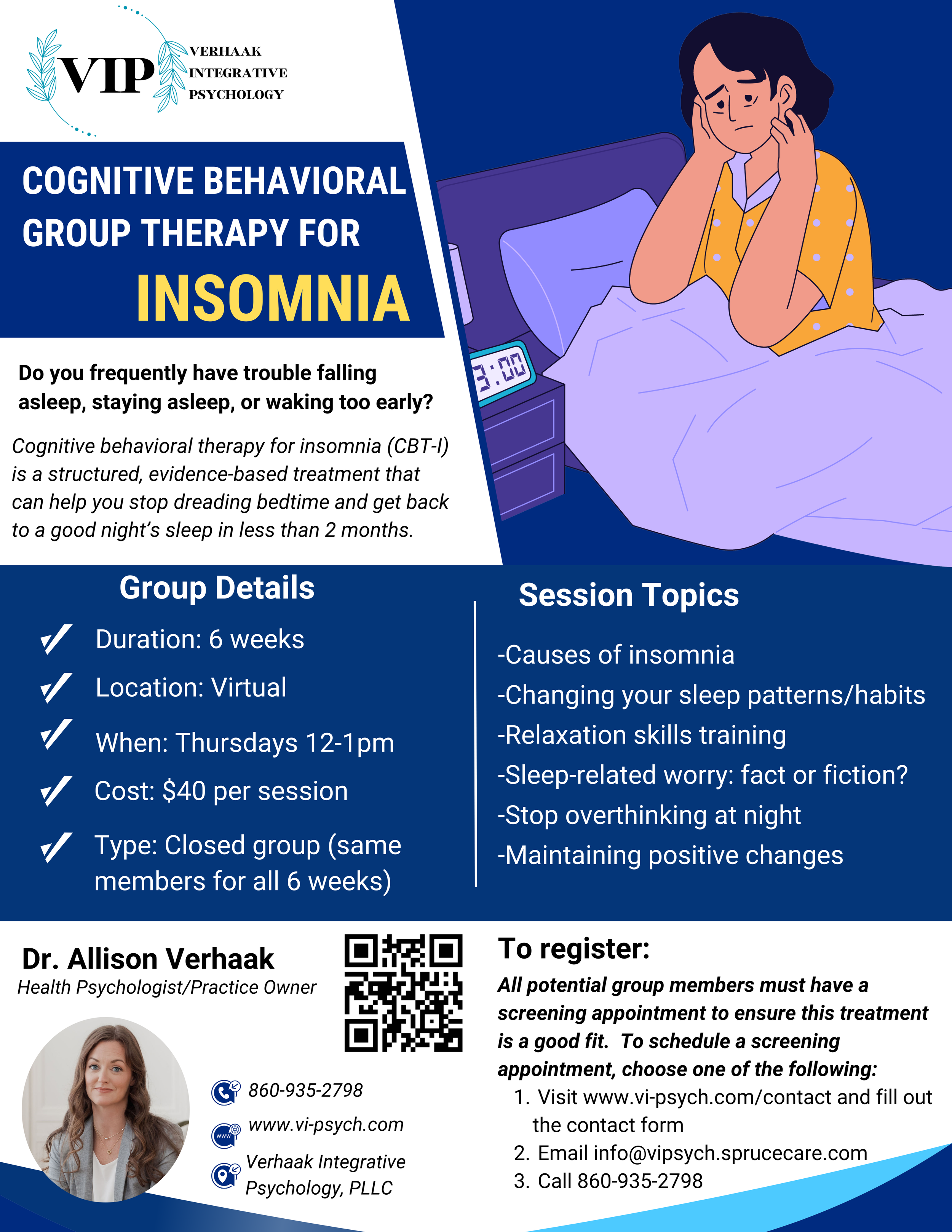 VIP VERHAAK INTEGRATIVE PSYCHOLOGY

COGNITIVE BEHAVIORAL GROUP THERAPY FOR INSOMNIA

3:00

Do you frequently have trouble falling asleep, staying asleep, or waking too early?

Cognitive behavioral therapy for insomnia (CBT-I) is a structured, evidence-based treatment that can help you stop dreading bedtime and get back to a good night's sleep in less than 2 months.

Group Details

Duration: 6 weeks

Location: Virtual

When: Thursdays 12-1pm

Cost: $40 per session

Type: Closed group (same members for all 6 weeks)

Session Topics

-Causes of insomnia
-Changing your sleep patterns/habits
-Relaxation skills training
-Sleep-related worry: fact or fiction?
-Stop overthinking at night
-Maintaining positive changes

Dr. Allison Verhaak
Health Psychologist/Practice Owner

860-935-2798
www.vi-psych.com
Verhaak Integrative Psychology, PLLC

To register:
All potential group members must have a screening appointment to ensure this treatment is a good fit. To schedule a screening appointment, choose one of the following:
1. Visit www.vi-psych.com/contact and fill out the contact form
2. Email info@vipsych.sprucecare.com
3. Call 860-935-2798